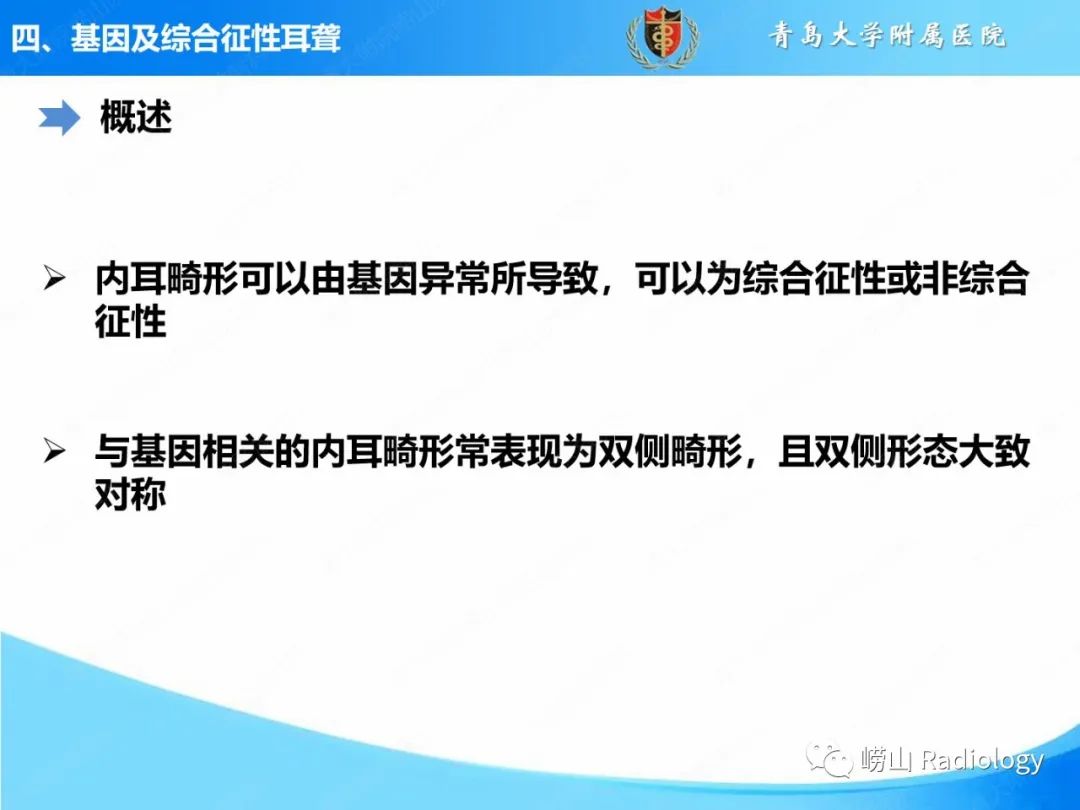 四、基因及综合征性耳聋

青岛大学附属医院

概述

➢ 内耳畸形可以由基因异常所导致，可以为综合征性或非综合征性

➢ 与基因相关的内耳畸形常表现为双侧畸形，且双侧形态大致对称

崂山 Radiology